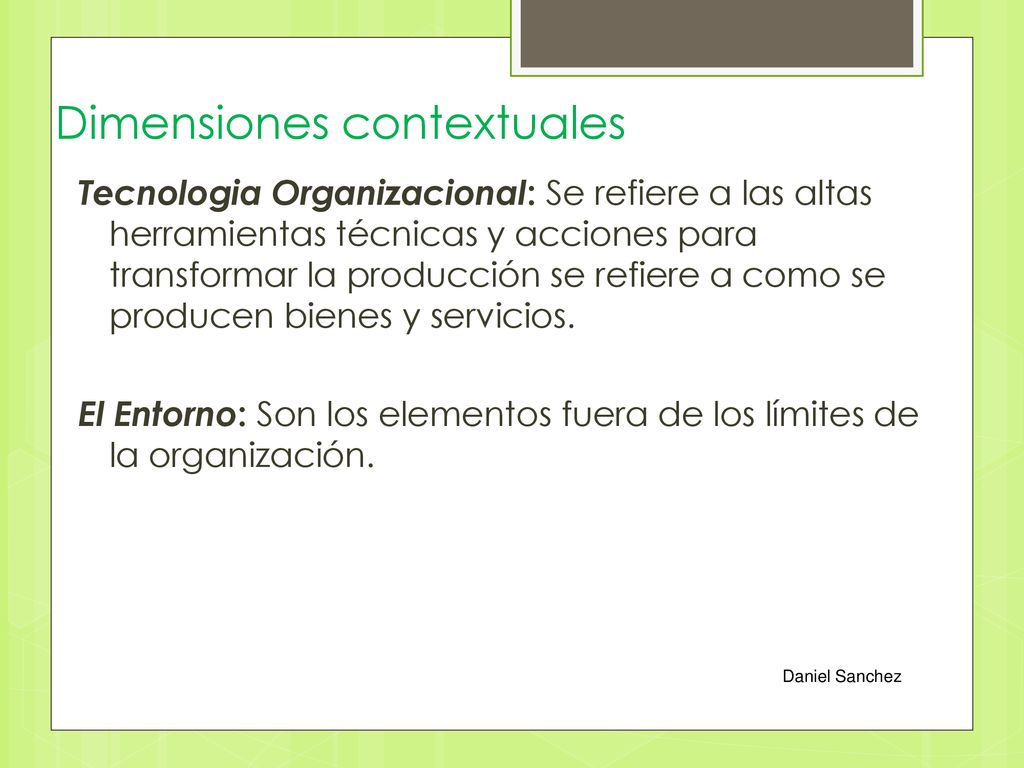 Dimensiones contextuales

Tecnologia Organizacional: Se refiere a las altas herramientas técnicas y acciones para transformar la producción se refiere a como se producen bienes y servicios.

El Entorno: Son los elementos fuera de los límites de la organización.

Daniel Sanchez